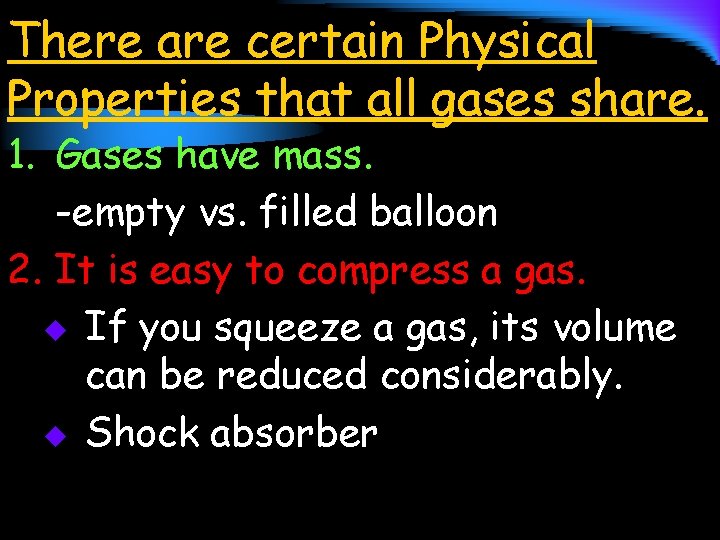 There are certain Physical Properties that all gases share.

1. Gases have mass.

-empty vs. filled balloon

2. It is easy to compress a gas.

◆ If you squeeze a gas, its volume can be reduced considerably.

◆ Shock absorber